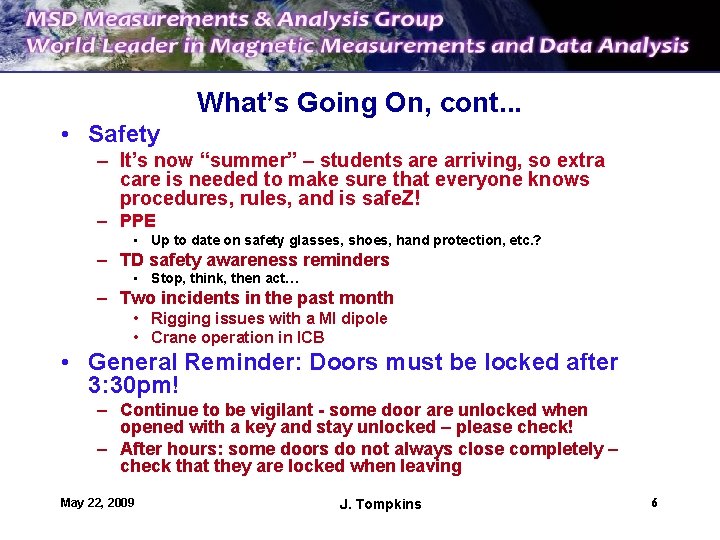 MSD Measurements & Analysis Group
World Leader in Magnetic Measurements and Data Analysis

What's Going On, cont...

• Safety
– It's now "summer" – students are arriving, so extra care is needed to make sure that everyone knows procedures, rules, and is safeZ!
– PPE
▪ Up to date on safety glasses, shoes, hand protection, etc.?
– TD safety awareness reminders
▪ Stop, think, then act…
– Two incidents in the past month
• Rigging issues with a MI dipole
• Crane operation in ICB

• General Reminder: Doors must be locked after 3:30pm!
– Continue to be vigilant - some door are unlocked when opened with a key and stay unlocked – please check!
– After hours: some doors do not always close completely – check that they are locked when leaving

May 22, 2009
J. Tompkins
6